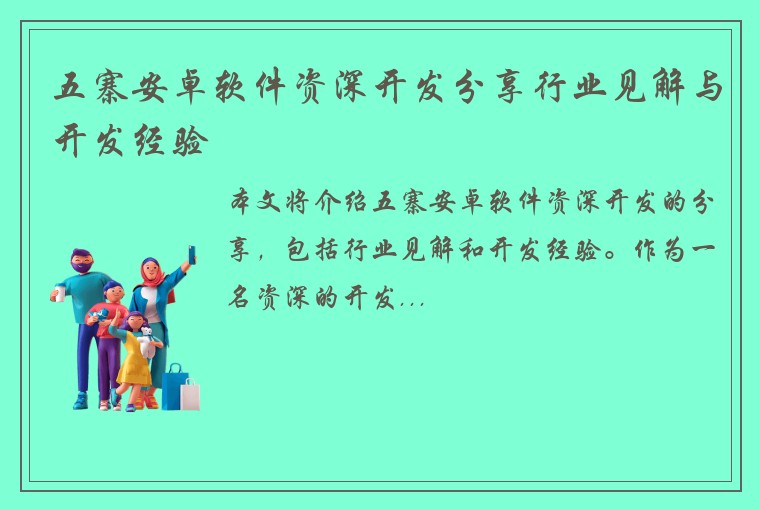 五寨安卓软件资深开发分享行业见解与开发经验

本文将介绍五寨安卓软件资深开发的分享，包括行业见解和开发经验。作为一名资深的开发...